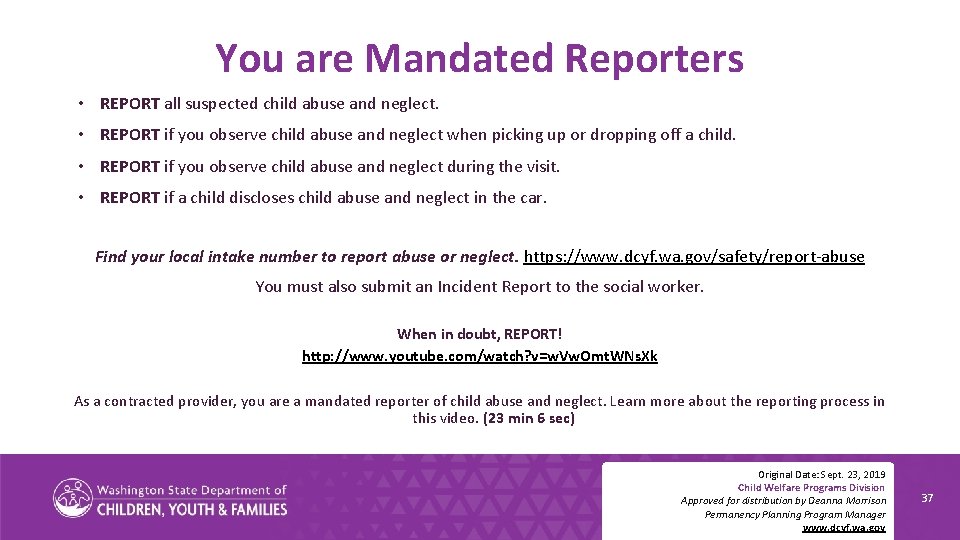 You are Mandated Reporters

• REPORT all suspected child abuse and neglect.

• REPORT if you observe child abuse and neglect when picking up or dropping off a child.

• REPORT if you observe child abuse and neglect during the visit.

• REPORT if a child discloses child abuse and neglect in the car.

Find your local intake number to report abuse or neglect. https://www.dcyf.wa.gov/safety/report-abuse

You must also submit an Incident Report to the social worker.

When in doubt, REPORT!
http://www.youtube.com/watch?v=wVwOmtWNsXk

As a contracted provider, you are a mandated reporter of child abuse and neglect. Learn more about the reporting process in this video. (23 min 6 sec)

Washington State Department of
CHILDREN, YOUTH & FAMILIES

Original Date: Sept. 23, 2019
Child Welfare Programs Division
Approved for distribution by Deanna Morrison
Permanency Planning Program Manager
www.dcyf.wa.gov

37